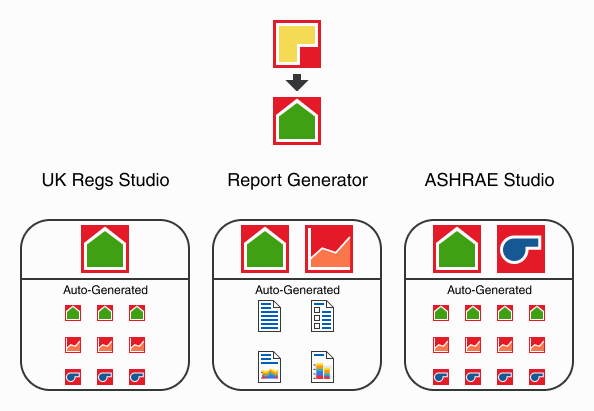 UK Regs Studio

Report Generator

ASHRAE Studio

Auto-Generated

Auto-Generated

Auto-Generated